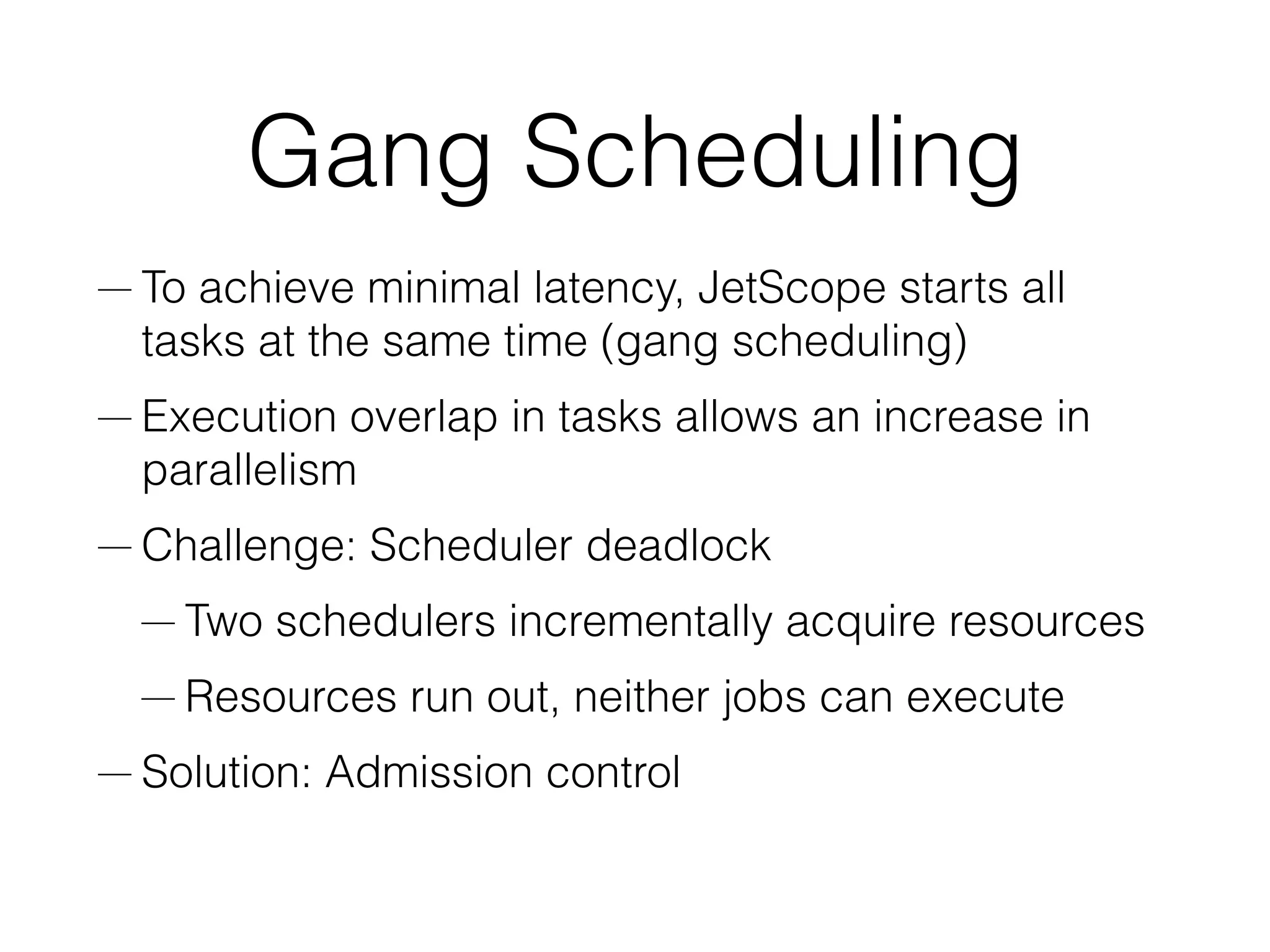 Gang Scheduling

— To achieve minimal latency, JetScope starts all tasks at the same time (gang scheduling)

— Execution overlap in tasks allows an increase in parallelism

— Challenge: Scheduler deadlock

— Two schedulers incrementally acquire resources

— Resources run out, neither jobs can execute

— Solution: Admission control